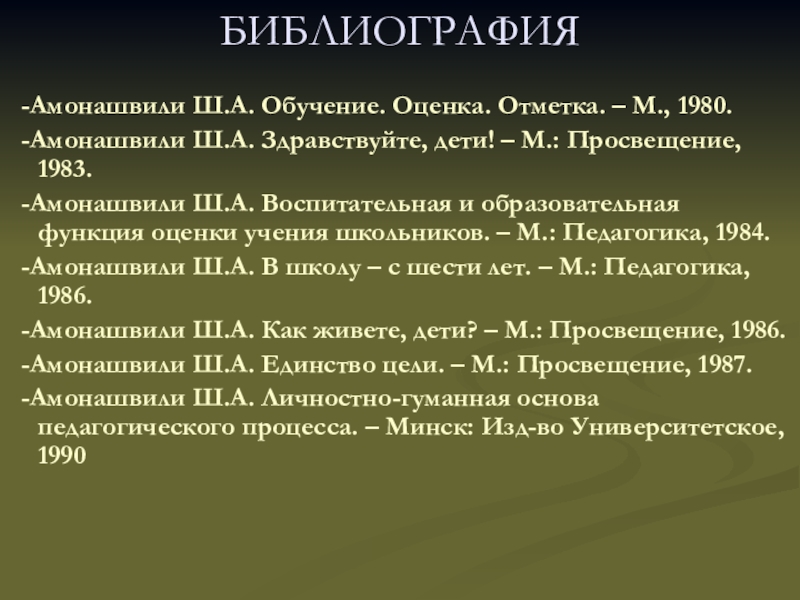 БИБЛИОГРАФИЯ

-Амонашвили Ш.А. Обучение. Оценка. Отметка. – М., 1980.

-Амонашвили Ш.А. Здравствуйте, дети! – М.: Просвещение, 1983.

-Амонашвили Ш.А. Воспитательная и образовательная функция оценки учения школьников. – М.: Педагогика, 1984.

-Амонашвили Ш.А. В школу – с шести лет. – М.: Педагогика, 1986.

-Амонашвили Ш.А. Как живете, дети? – М.: Просвещение, 1986.

-Амонашвили Ш.А. Единство цели. – М.: Просвещение, 1987.

-Амонашвили Ш.А. Личностно-гуманная основа педагогического процесса. – Минск: Изд-во Университетское, 1990